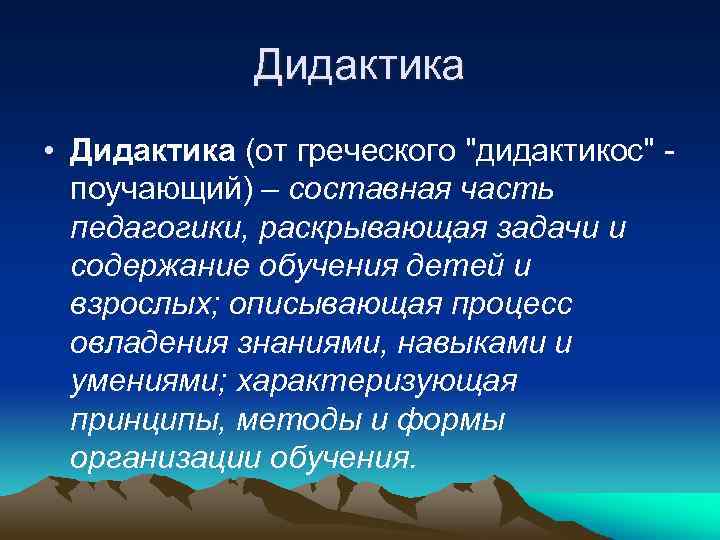 Дидактика

• Дидактика (от греческого "дидактикос" - поучающий) – составная часть педагогики, раскрывающая задачи и содержание обучения детей и взрослых; описывающая процесс овладения знаниями, навыками и умениями; характеризующая принципы, методы и формы организации обучения.